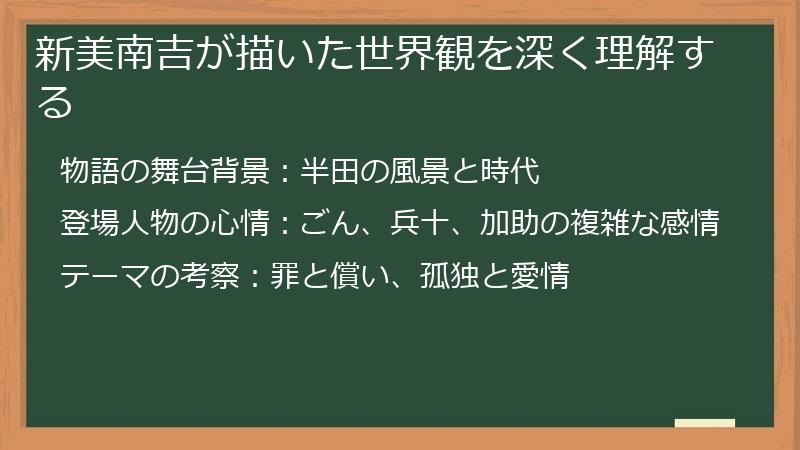 新美南吉が描いた世界観を深く理解する

物語の舞台背景：半田の風景と時代

登場人物の心情：ごん、兵十、加助の複雑な感情

テーマの考察：罪と償い、孤独と愛情